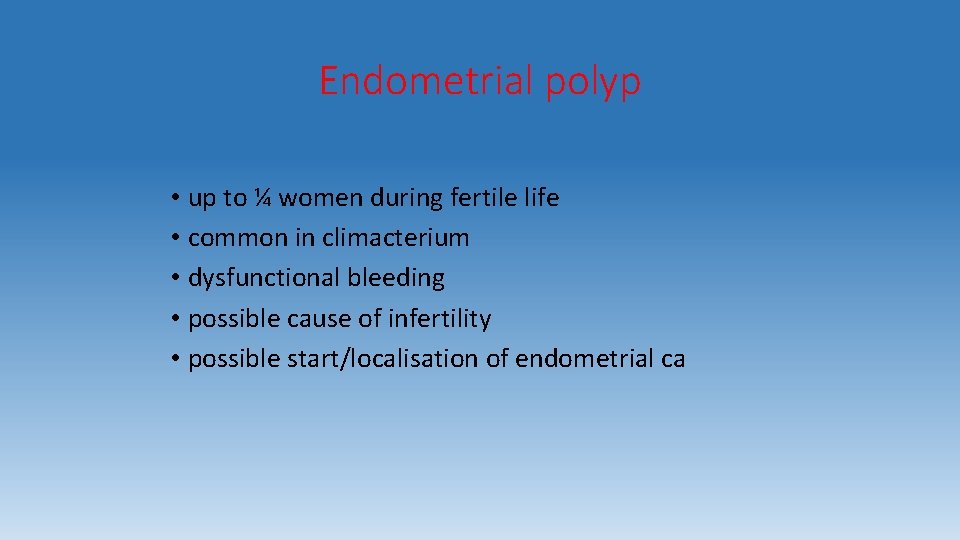 Endometrial polyp

• up to ¼ women during fertile life
• common in climacterium
• dysfunctional bleeding
• possible cause of infertility
• possible start/localisation of endometrial ca